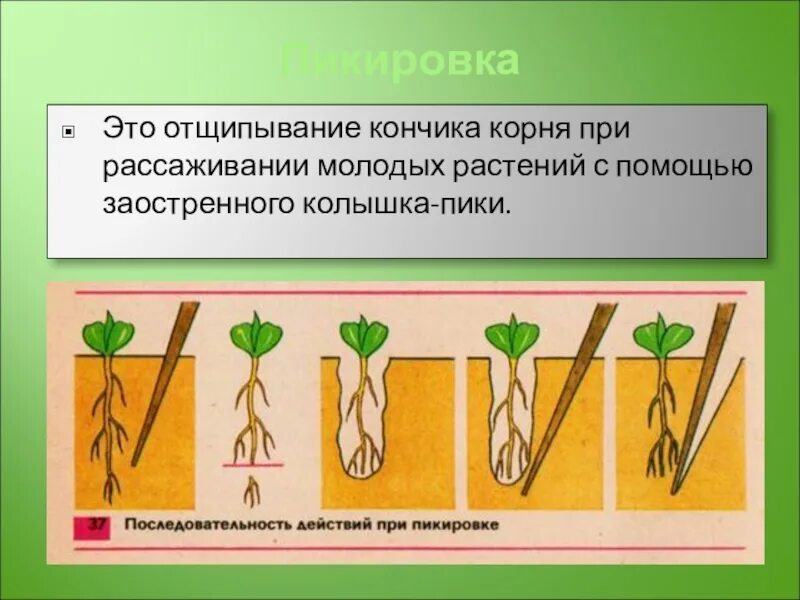 Пикировка

Это отщипывание кончика корня при рассаживании молодых растений с помощью заостренного колышка-пики.

37 Последовательность действий при пикировке